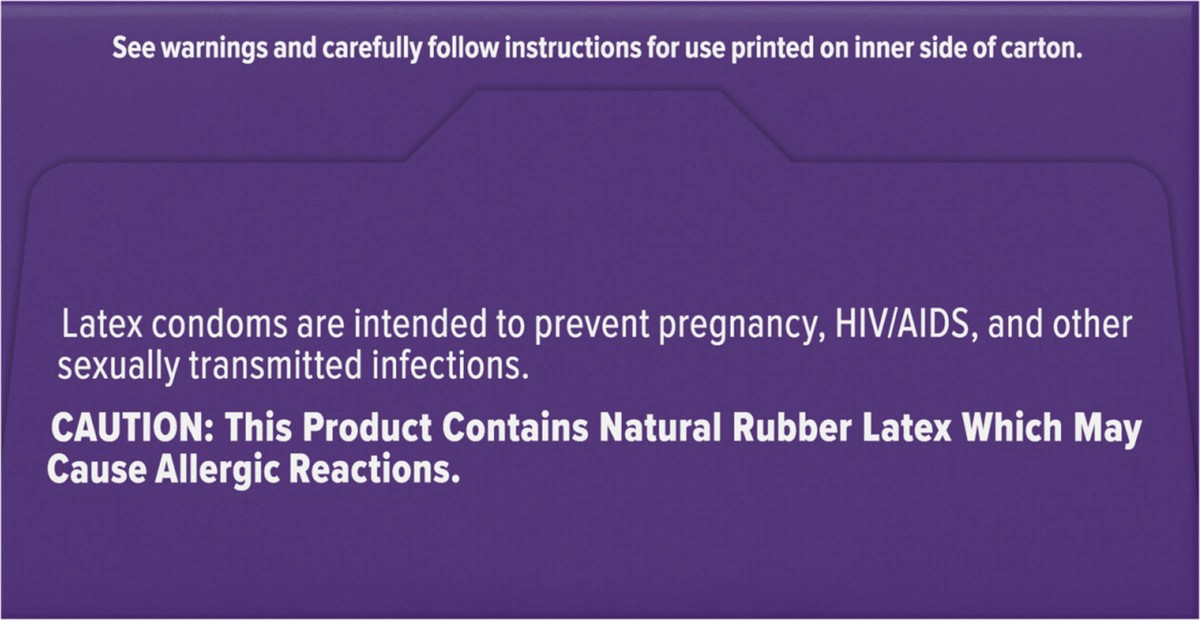 See warnings and carefully follow instructions for use printed on inner side of carton.

Latex condoms are intended to prevent pregnancy, HIV/AIDS, and other sexually transmitted infections.

CAUTION: This Product Contains Natural Rubber Latex Which May Cause Allergic Reactions.